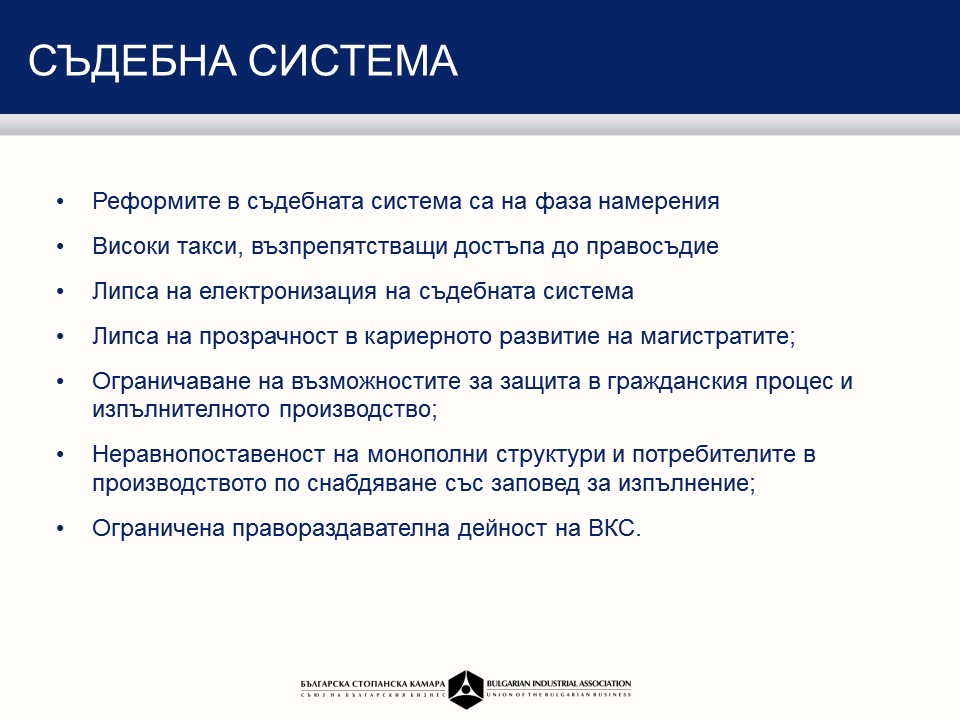 СЪДЕБНА СИСТЕМА

• Реформите в съдебната система са на фаза намерения

• Високи такси, възпрепятстващи достъпа до правосъдие

• Липса на електронизация на съдебната система

• Липса на прозрачност в кариерното развитие на магистратите;

• Ограничаване на възможностите за защита в гражданския процес и изпълнителното производство;

• Неравнопоставеност на монополни структури и потребителите в производството по снабдяване със заповед за изпълнение;

• Ограничена правораздавателна дейност на ВКС.

БЪЛГАРСКА СТОПАНСКА КАМАРА
СЪЮЗ НА БЪЛГАРСКИЯ БИЗНЕС
BULGARIAN INDUSTRIAL ASSOCIATION
UNION OF THE BULGARIAN BUSINESS